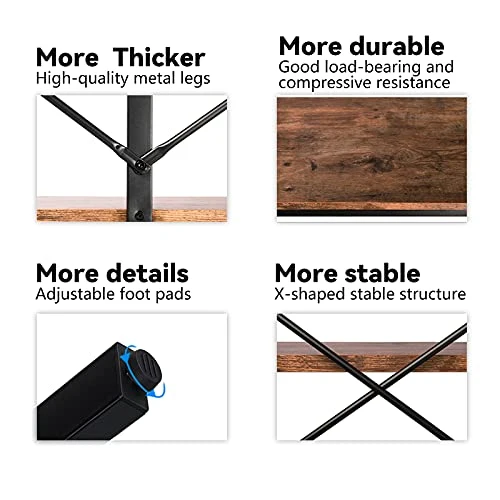 More Thicker
High-quality metal legs

More durable
Good load-bearing and compressive resistance

More details
Adjustable foot pads

More stable
X-shaped stable structure